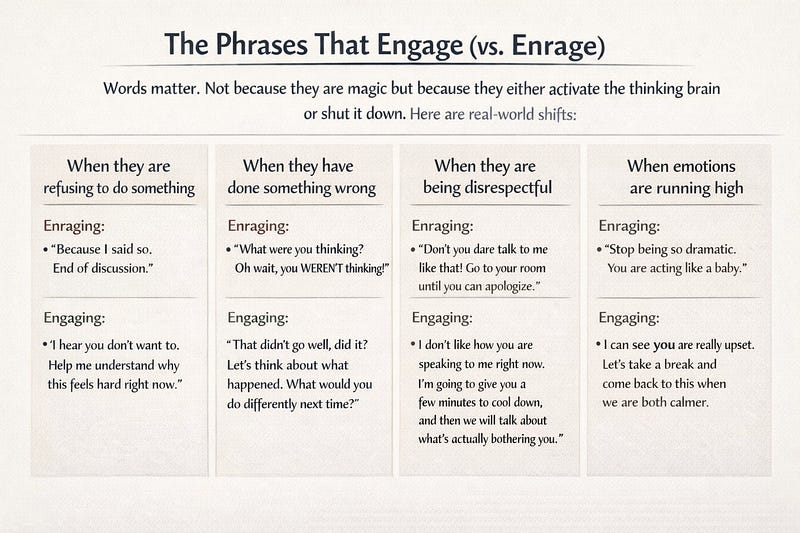 The Phrases That Engage (vs. Enrage)

Words matter. Not because they are magic but because they either activate the thinking brain or shut it down. Here are real-world shifts:

When they are refusing to do something

Enraging:

• "Because I said so. End of discussion."

Engaging:

• 'I hear you don't want to. Help me understand why this feels hard right now."

When they have done something wrong

Enraging:

• "What were you thinking? Oh wait, you WEREN'T thinking!"

Engaging:

"That didn't go well, did it? Let's think about what happened. What would you do differently next time?"

When they are being disrespectful

Enraging:

• "Don't you dare talk to me like that! Go to your room until you can apologize."

Engaging:

• I don't like how you are speaking to me right now. I'm going to give you a few minutes to cool down, and then we will talk about what's actually bothering you."

When emotions are running high

Enraging:

• "Stop being so dramatic. You are acting like a baby."

Engaging:

• I can see you are really upset. Let's take a break and come back to this when we are both calmer.